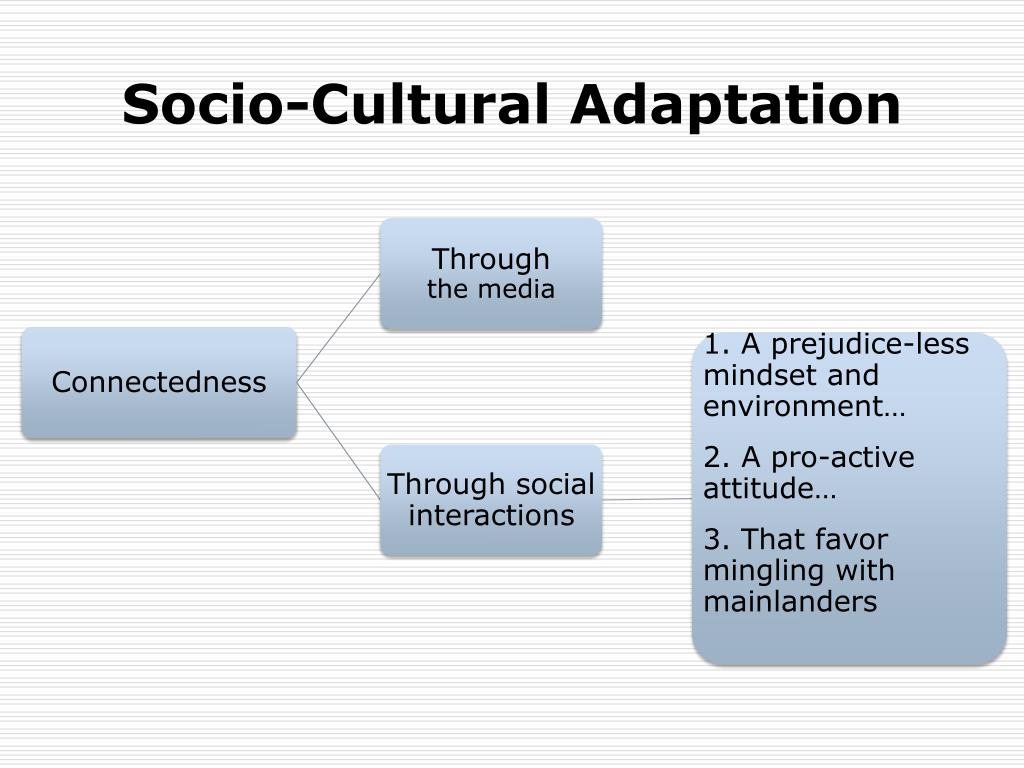 Socio-Cultural Adaptation

Connectedness

Through the media

Through social interactions

1. A prejudice-less mindset and environment…

2. A pro-active attitude…

3. That favor mingling with mainlanders